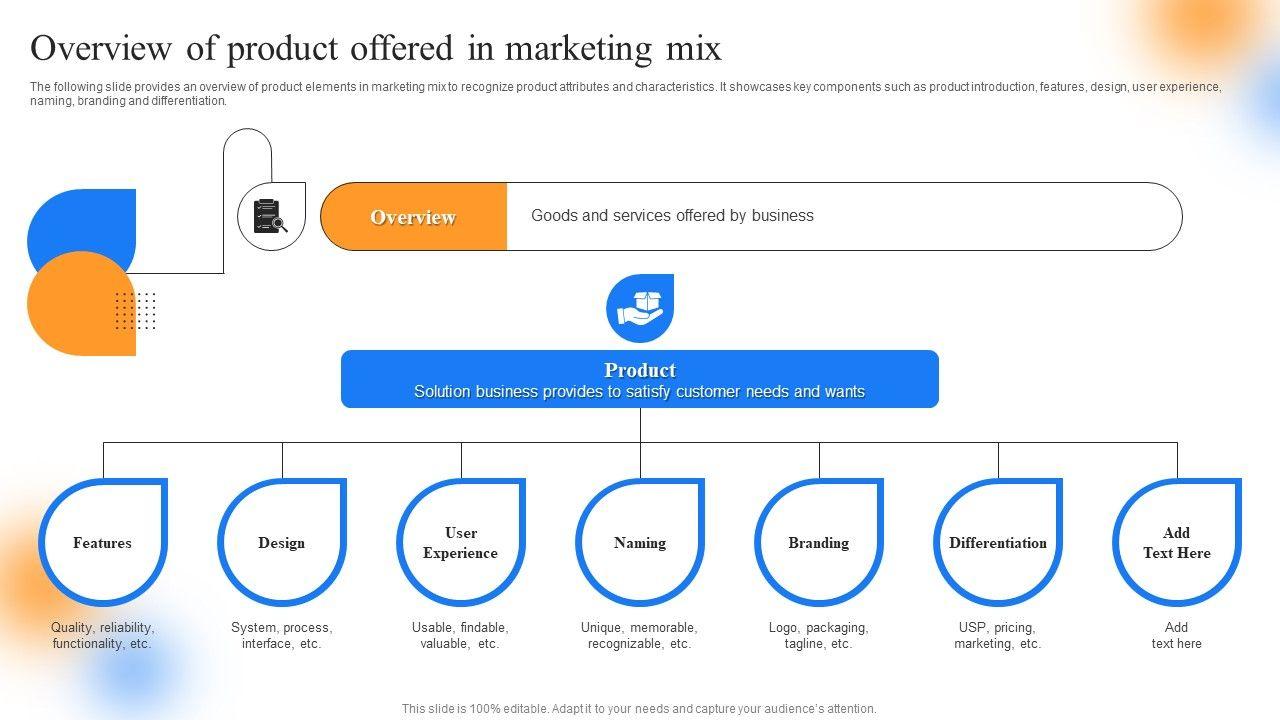 Overview of product offered in marketing mix

The following slide provides an overview of product elements in marketing mix to recognize product attributes and characteristics. It showcases key components such as product introduction, features, design, user experience, naming, branding and differentiation.

Overview

Goods and services offered by business

Product
Solution business provides to satisfy customer needs and wants

Features

Quality, reliability, functionality, etc.

Design

System, process, interface, etc.

User Experience

Usable, findable, valuable, etc.

Naming

Unique, memorable, recognizable, etc.

Branding

Logo, packaging, tagline, etc.

Differentiation

USP, pricing, marketing, etc.

Add Text Here

Add text here

This slide is 100% editable. Adapt it to your needs and capture your audience's attention.